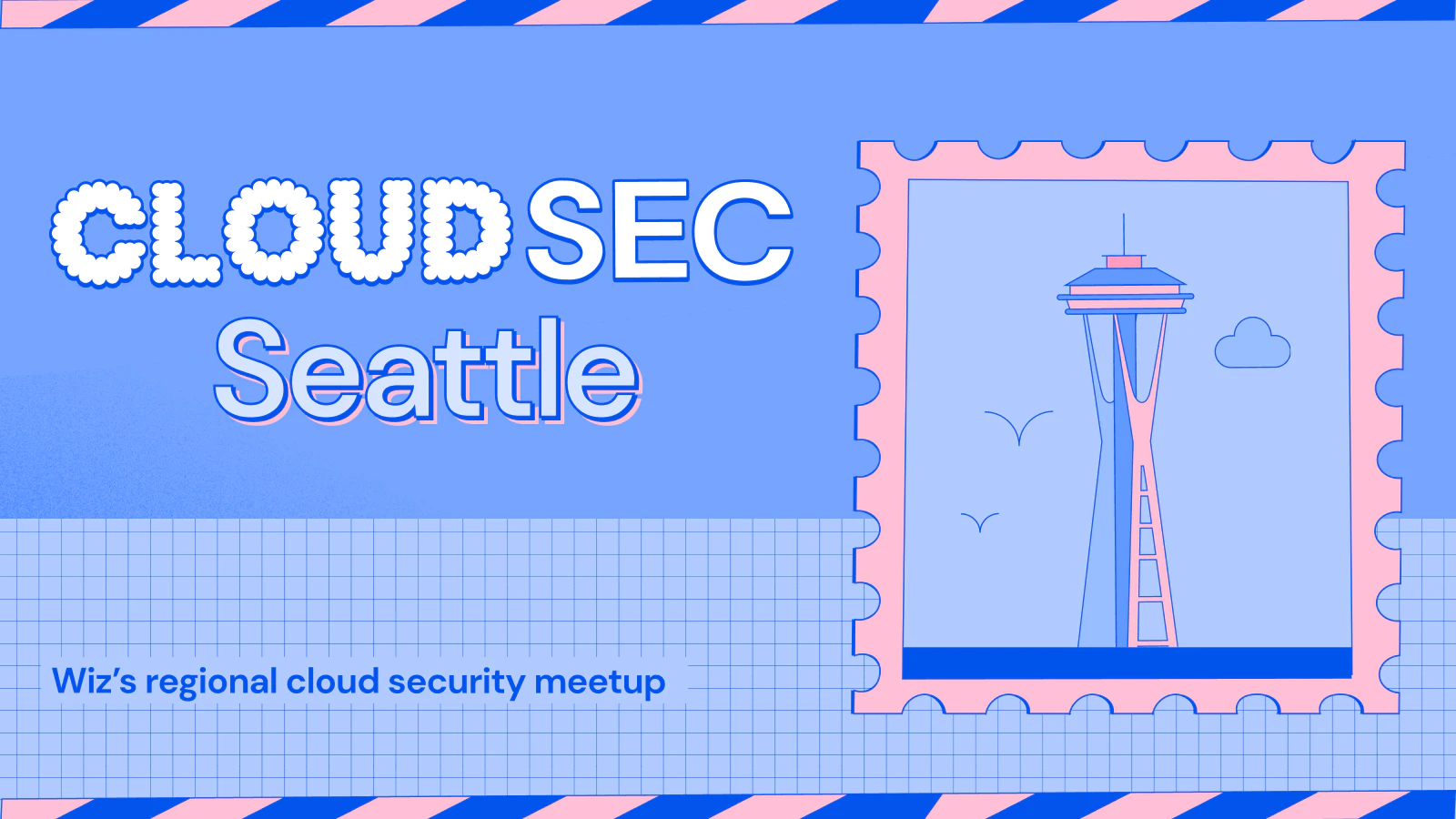 CLOUDSEC
Seattle

Wiz's regional cloud security meetup